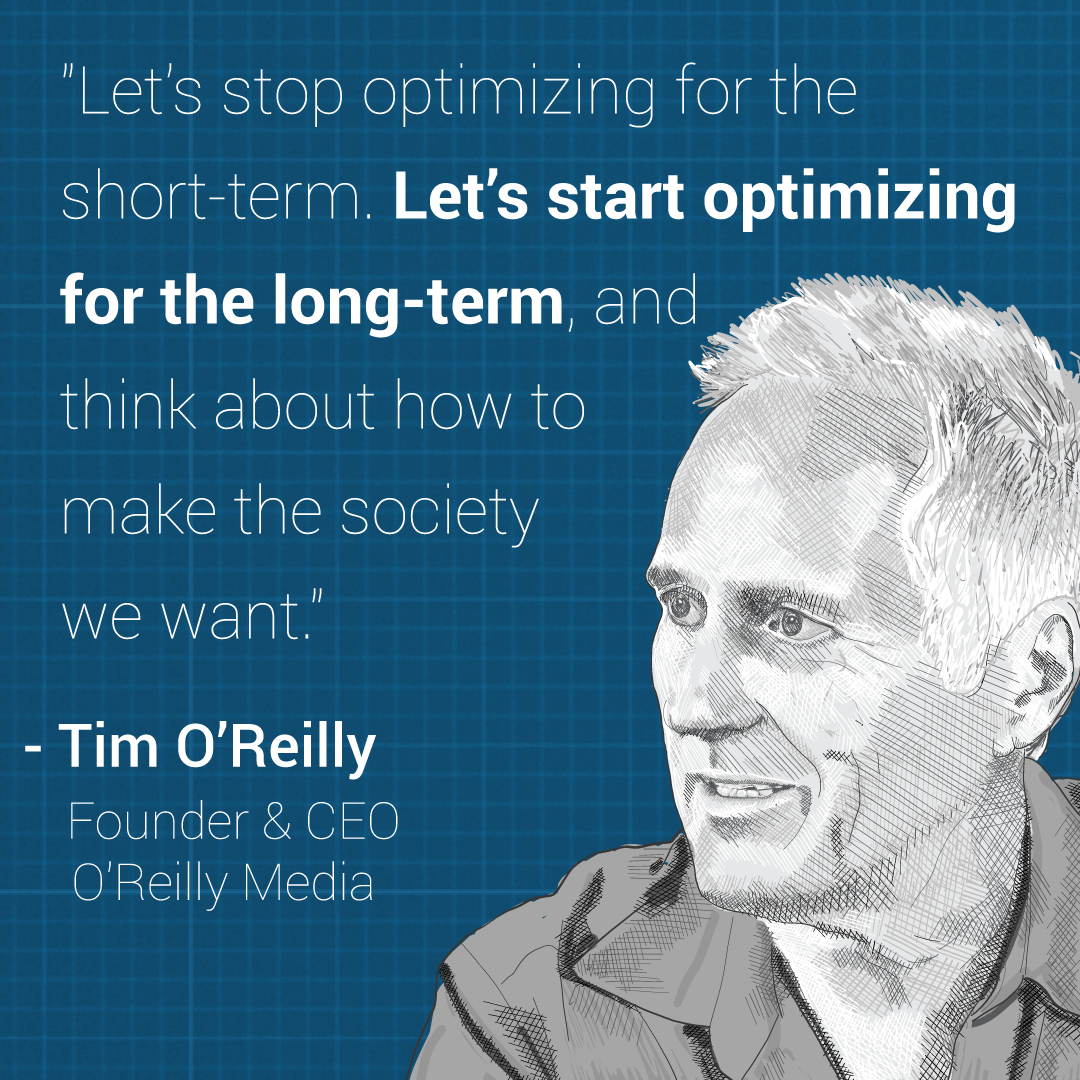 "Let's stop optimizing for the short-term. Let's start optimizing for the long-term, and think about how to make the society we want."

- Tim O'Reilly
Founder & CEO
O'Reilly Media